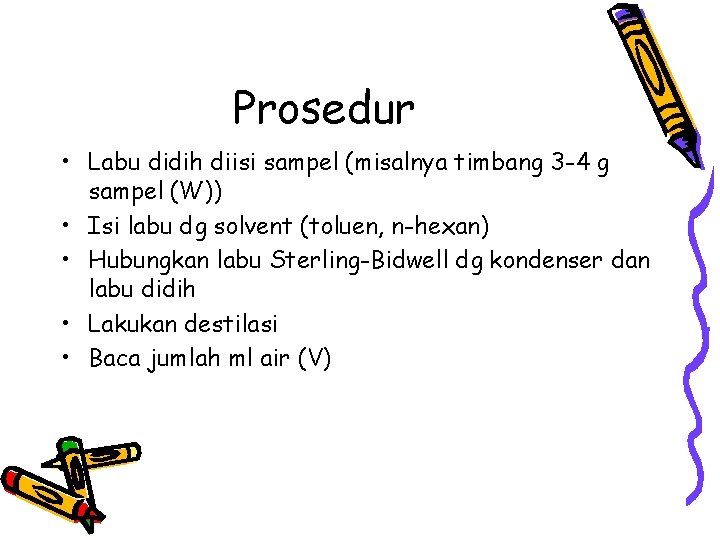 Prosedur

• Labu didih diisi sampel (misalnya timbang 3-4 g sampel (W))
• Isi labu dg solvent (toluen, n-hexan)
• Hubungkan labu Sterling-Bidwell dg kondenser dan labu didih
• Lakukan destilasi
• Baca jumlah ml air (V)